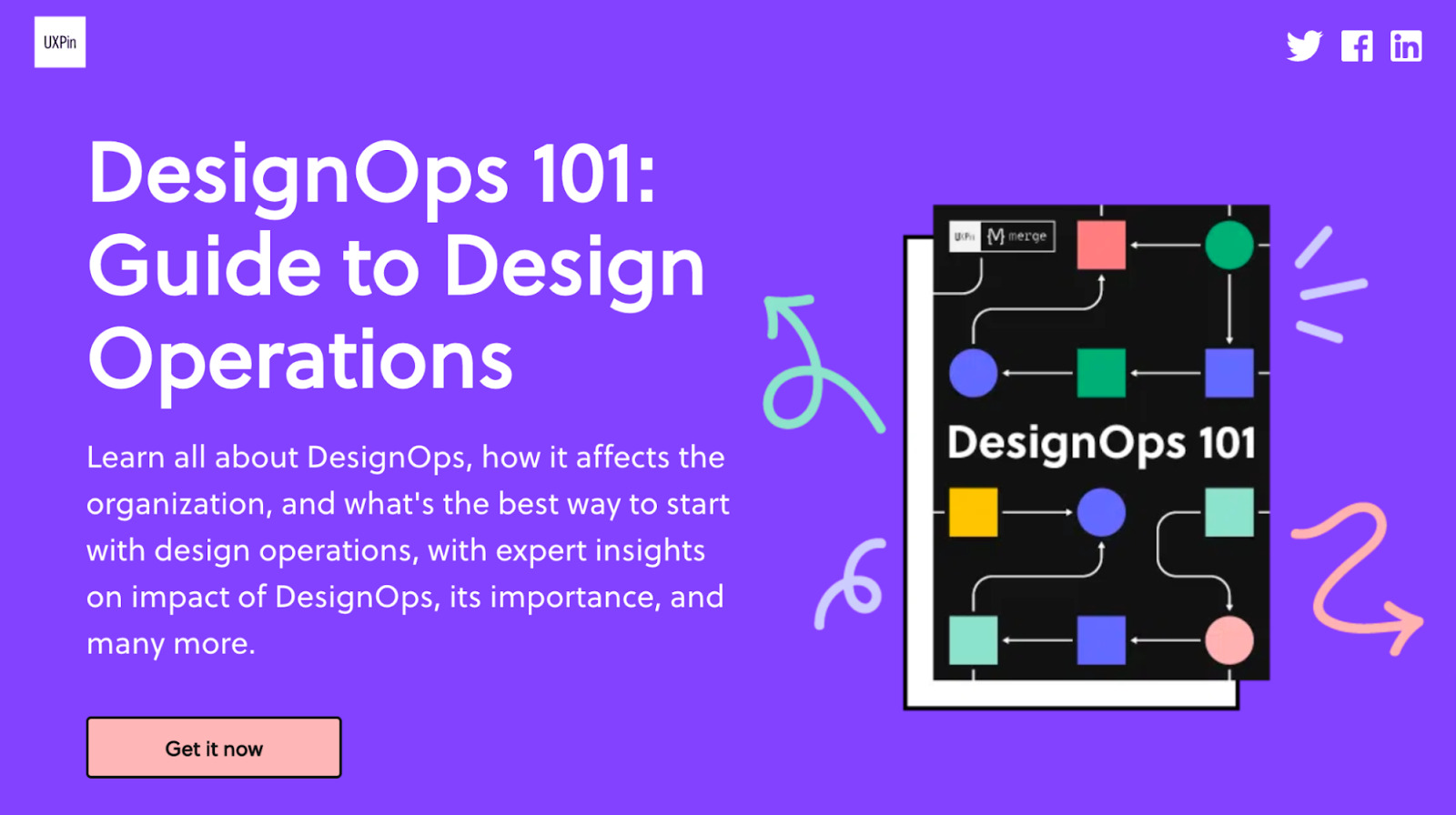 UXPin

DesignOps 101: Guide to Design Operations

Learn all about DesignOps, how it affects the organization, and what's the best way to start with design operations, with expert insights on impact of DesignOps, its importance, and many more.

Get it now

UXPin merge

DesignOps 101